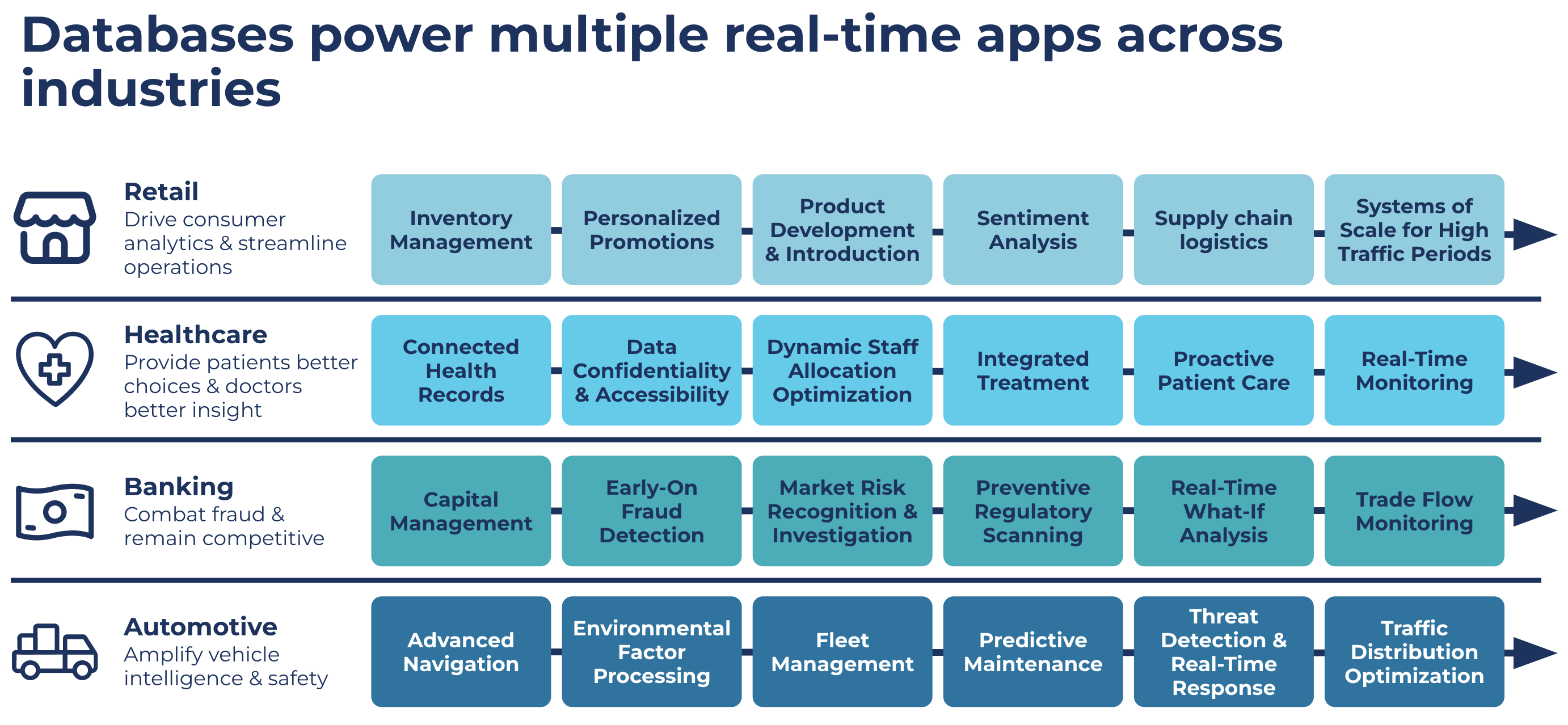 Databases power multiple real-time apps across industries

Retail
Drive consumer analytics & streamline operations

Inventory Management

Personalized Promotions

Product Development & Introduction

Sentiment Analysis

Supply chain logistics

Systems of Scale for High Traffic Periods

Healthcare
Provide patients better choices & doctors better insight

Connected Health Records

Data Confidentiality & Accessibility

Dynamic Staff Allocation Optimization

Integrated Treatment

Proactive Patient Care

Real-Time Monitoring

Banking
Combat fraud & remain competitive

Capital Management

Early-On Fraud Detection

Market Risk Recognition & Investigation

Preventive Regulatory Scanning

Real-Time What-If Analysis

Trade Flow Monitoring

Automotive
Amplify vehicle intelligence & safety

Advanced Navigation

Environmental Factor Processing

Fleet Management

Predictive Maintenance

Threat Detection & Real-Time Response

Traffic Distribution Optimization